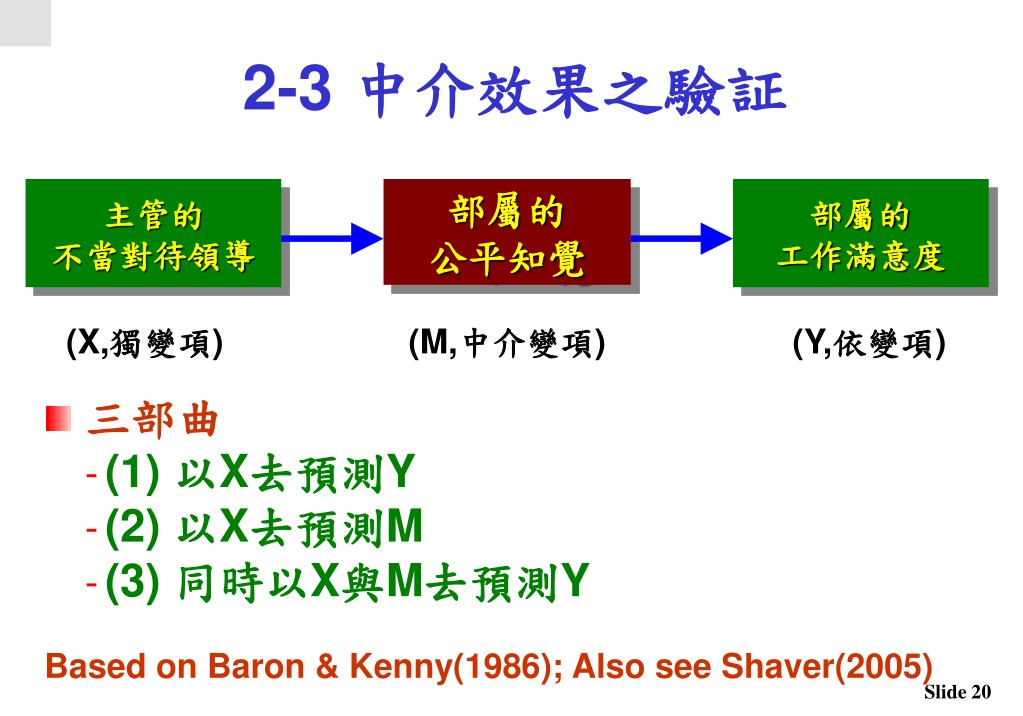 2-3 中介效果之驗証

主管的
不當對待領導

部屬的
公平知覺

部屬的
工作滿意度

(X,獨變項)

(M,中介變項)

(Y,依變項)

三部曲

- (1) 以X去預測Y
- (2) 以X去預測M
- (3) 同時以X與M去預測Y

Based on Baron & Kenny(1986); Also see Shaver(2005)

Slide 20